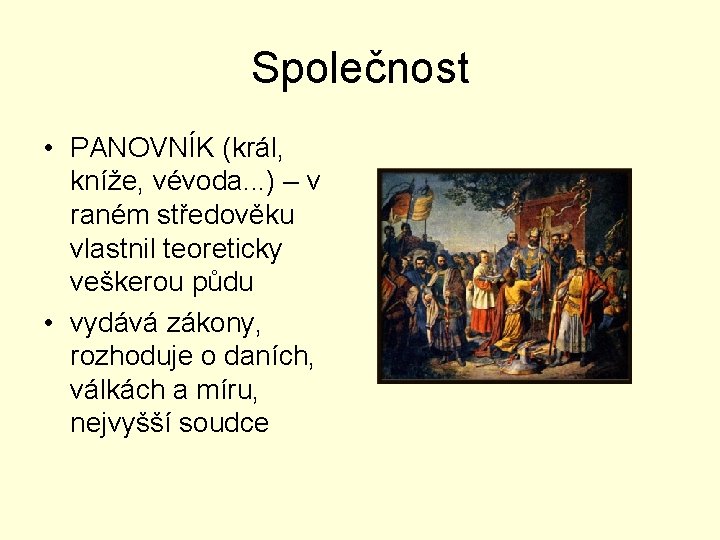 Společnost

• PANOVNÍK (král, kníže, vévoda...) – v raném středověku vlastnil teoreticky veškerou půdu

• vydává zákony, rozhoduje o daních, válkách a míru, nejvyšší soudce